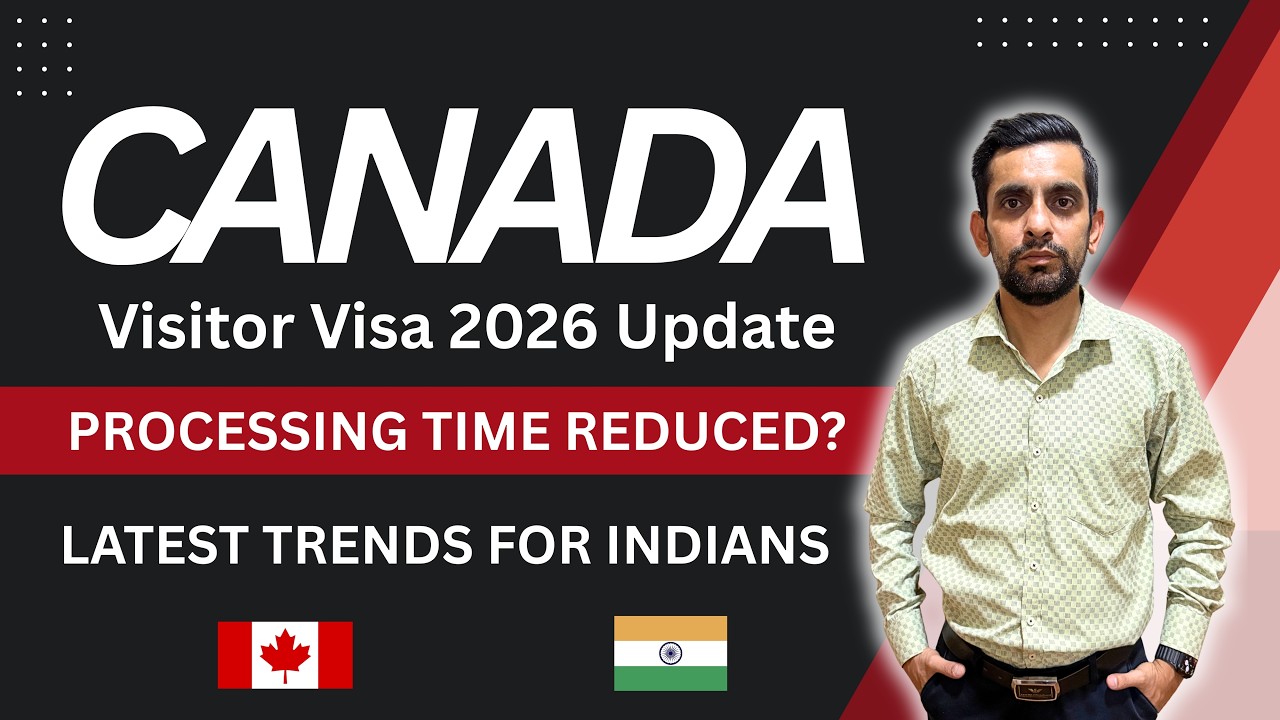 CANADA
Visitor Visa 2026 Update
PROCESSING TIME REDUCED?
LATEST TRENDS FOR INDIANS